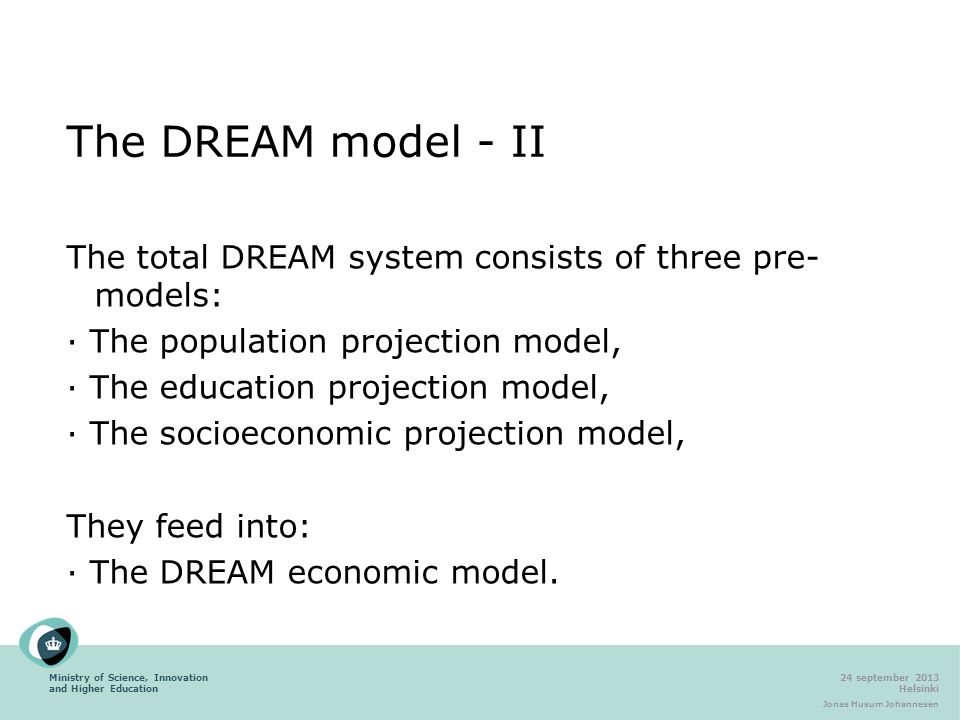 The DREAM model - II

The total DREAM system consists of three pre-models:

· The population projection model,

· The education projection model,

· The socioeconomic projection model,

They feed into:

· The DREAM economic model.

Ministry of Science, Innovation and Higher Education

24 september 2013
Helsinki
Jonas Husum Johannesen